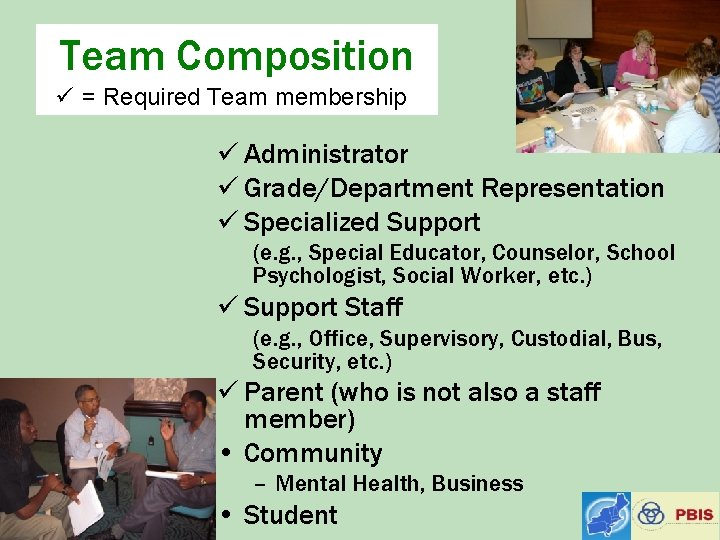 Team Composition
✓ = Required Team membership

✓ Administrator
✓ Grade/Department Representation
✓ Specialized Support
(e.g., Special Educator, Counselor, School Psychologist, Social Worker, etc.)
✓ Support Staff
(e.g., Office, Supervisory, Custodial, Bus, Security, etc.)
✓ Parent (who is not also a staff member)
• Community
– Mental Health, Business
• Student

PBIS